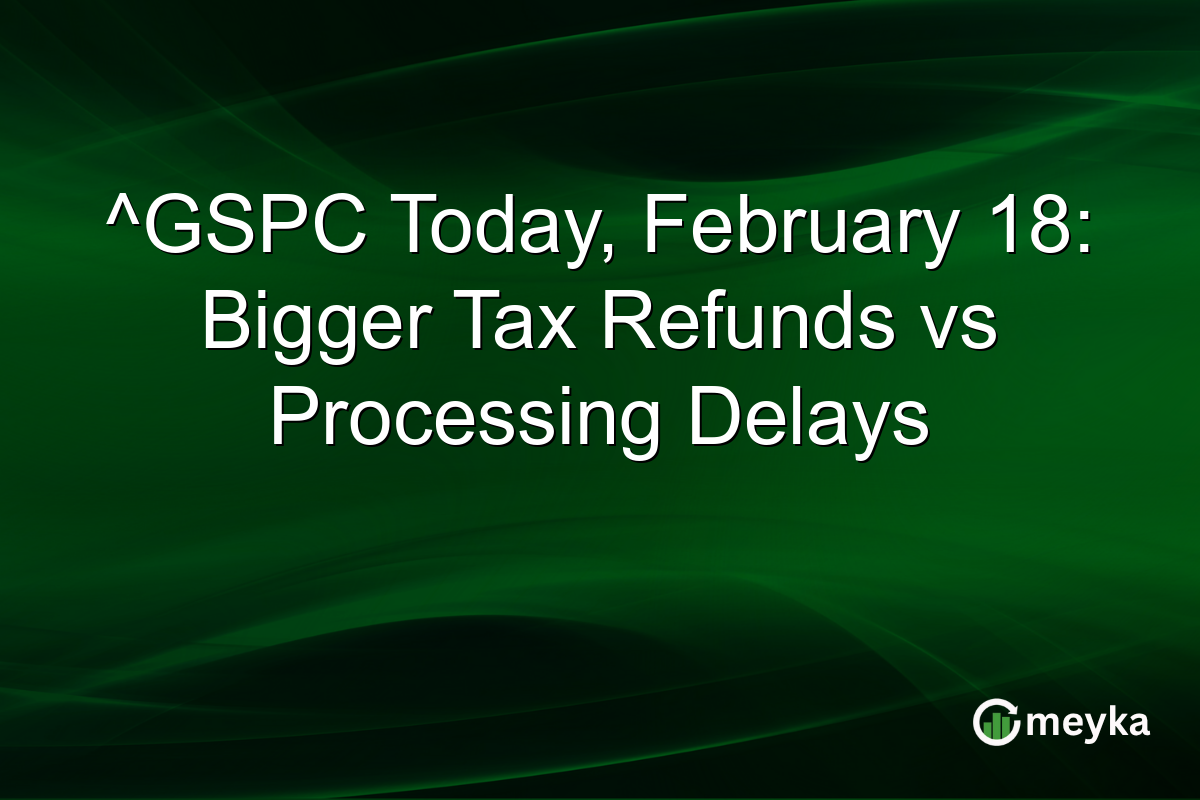 ^GSPC Today, February 18: Bigger Tax Refunds vs Processing Delays

meyka